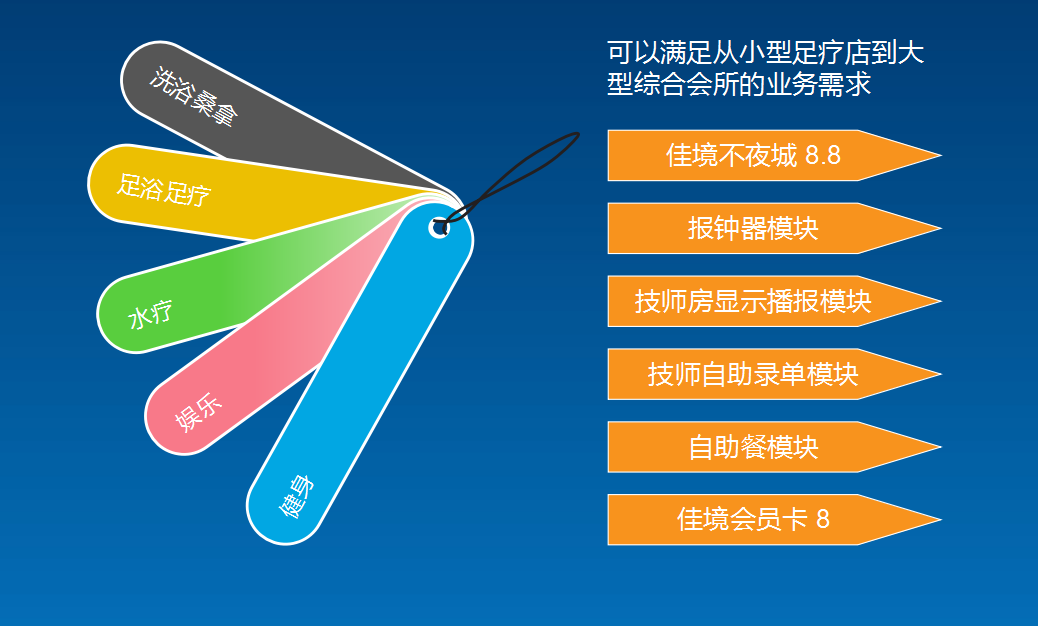 洗浴桑拿

足浴足疗

水疗

娱乐

健身

可以满足从小型足疗店到大型综合会所的业务需求

佳境不夜城 8.8

报钟器模块

技师房显示播报模块

技师自助录单模块

自助餐模块

佳境会员卡 8